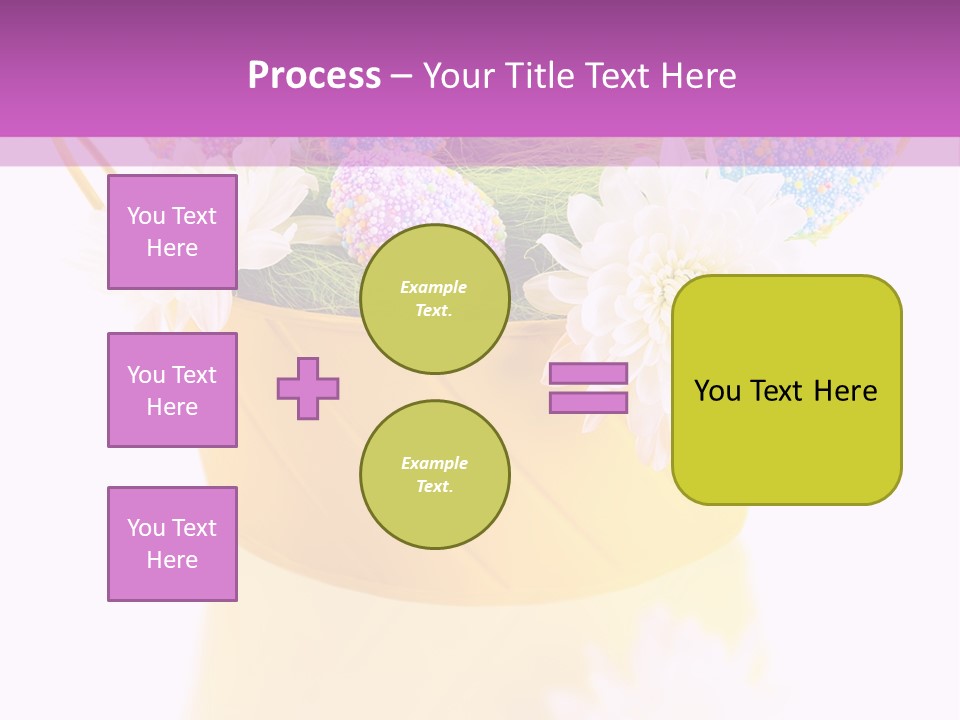 Process – Your Title Text Here

You Text Here

You Text Here

You Text Here

Example Text.

Example Text.

You Text Here